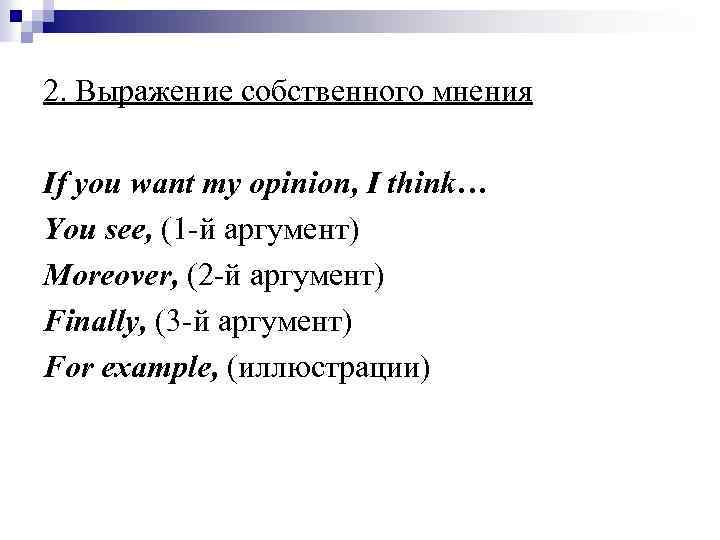 2. Выражение собственного мнения

If you want my opinion, I think…
You see, (1-й аргумент)
Moreover, (2-й аргумент)
Finally, (3-й аргумент)
For example, (иллюстрации)